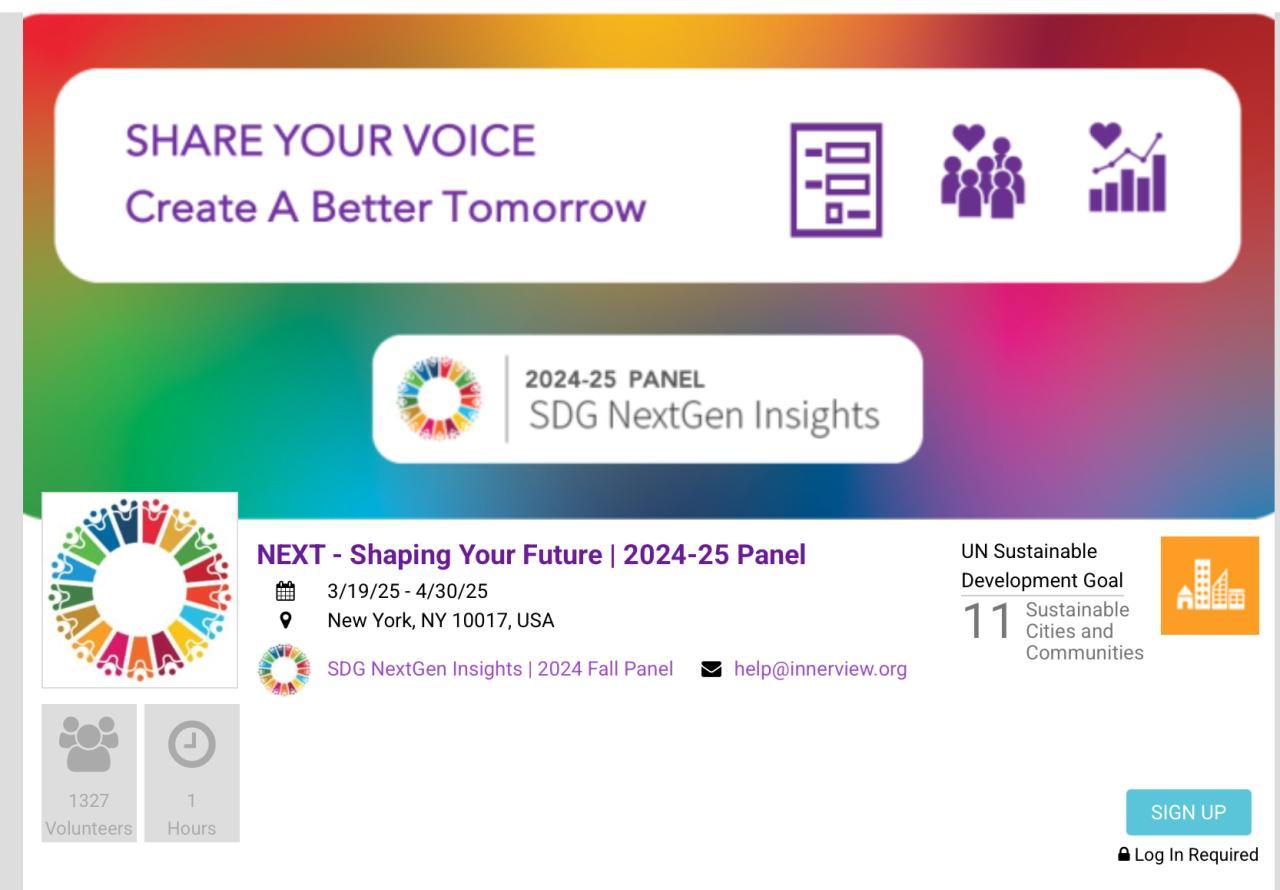 SHARE YOUR VOICE
Create A Better Tomorrow

2024-25 PANEL
SDG NextGen Insights

NEXT - Shaping Your Future | 2024-25 Panel
3/19/25 - 4/30/25
New York, NY 10017, USA
SDG NextGen Insights | 2024 Fall Panel
help@innerview.org

UN Sustainable Development Goal
11 Sustainable Cities and Communities

1327
Volunteers

1
Hours

SIGN UP
Log In Required